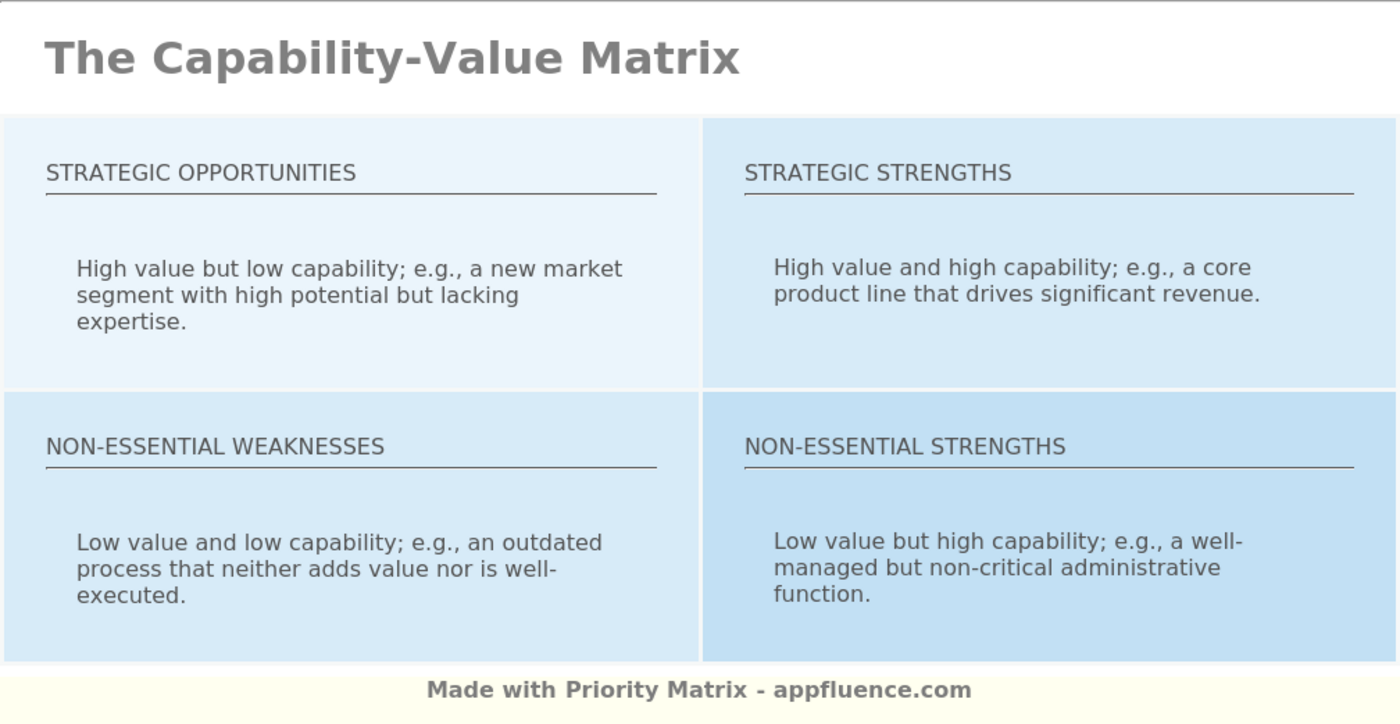 The Capability-Value Matrix

STRATEGIC OPPORTUNITIES

High value but low capability; e.g., a new market segment with high potential but lacking expertise.

STRATEGIC STRENGTHS

High value and high capability; e.g., a core product line that drives significant revenue.

NON-ESSENTIAL WEAKNESSES

Low value and low capability; e.g., an outdated process that neither adds value nor is well-executed.

NON-ESSENTIAL STRENGTHS

Low value but high capability; e.g., a well-managed but non-critical administrative function.

Made with Priority Matrix - appfluence.com